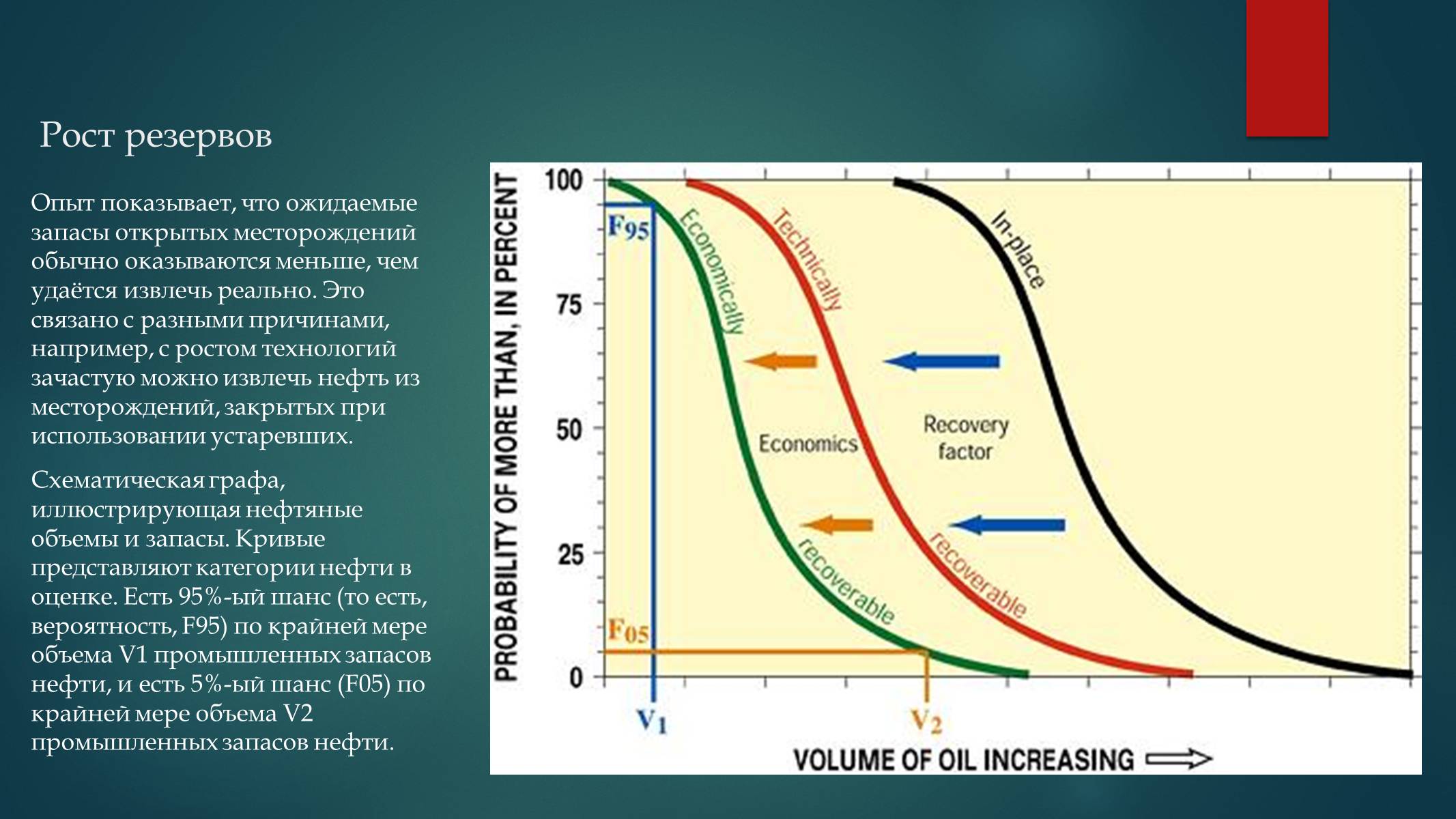 Рост резервов

Опыт показывает, что ожидаемые запасы открытых месторождений обычно оказываются меньше, чем удаётся извлечь реально. Это связано с разными причинами, например, с ростом технологий зачастую можно извлечь нефть из месторождений, закрытых при использовании устаревших.

Схематическая графа, иллюстрирующая нефтяные объемы и запасы. Кривые представляют категории нефти в оценке. Есть 95%-ый шанс (то есть, вероятность, F95) по крайней мере объема V1 промышленных запасов нефти, и есть 5%-ый шанс (F05) по крайней мере объема V2 промышленных запасов нефти.

PROBABILITY OF MORE THAN, IN PERCENT
100
75
50
25
0
$F_{95}$
$F_{05}$
Economically recoverable
Technically recoverable
In-place
Economics
Recovery factor
$V_1$
$V_2$
VOLUME OF OIL INCREASING